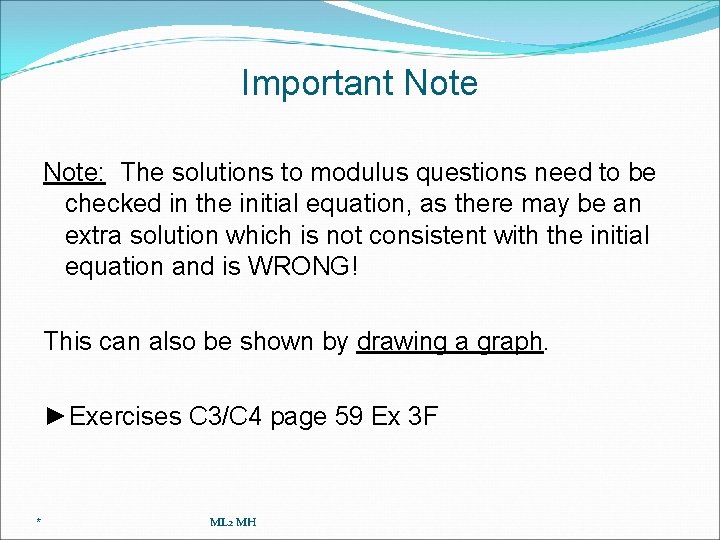 Important Note

Note: The solutions to modulus questions need to be checked in the initial equation, as there may be an extra solution which is not consistent with the initial equation and is WRONG!

This can also be shown by drawing a graph.

►Exercises C3/C4 page 59 Ex 3F

*

ML2 MH